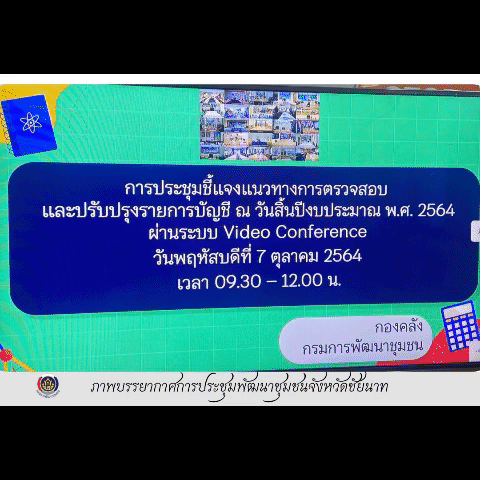 การประชุมชี้แจงแนวทางการตรวจสอบ และปรับปรุงรายการบัญชี ณ วันสิ้นปีงบประมาณ พ.ศ. 2564 ผ่านระบบ Video Conference วันพฤหัสบดีที่ 7 ตุลาคม 2564 เวลา 09.30 – 12.00 น.

กองคลัง
กรมการพัฒนาชุมชน

ภาพบรรยากาศการประชุมพัฒนาชุมชนจังหวัดชัยนาท